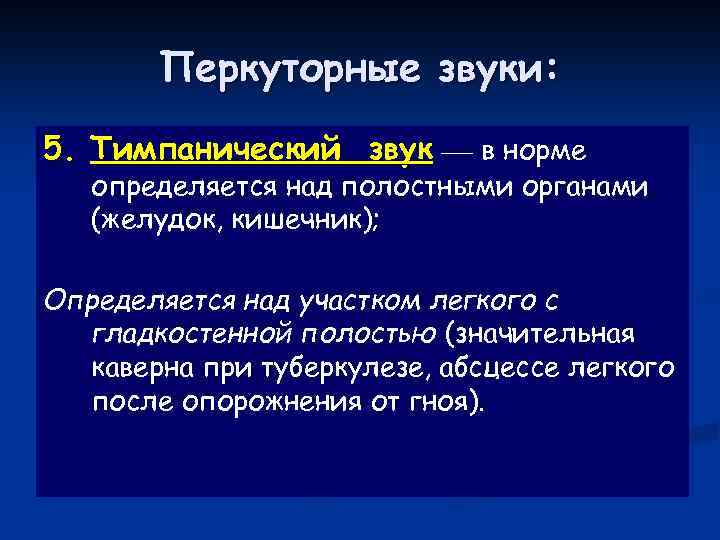 Перкуторные звуки:

5. Тимпанический звук — в норме определяется над полостными органами (желудок, кишечник);

Определяется над участком легкого с гладкостенной полостью (значительная каверна при туберкулезе, абсцессе легкого после опорожнения от гноя).